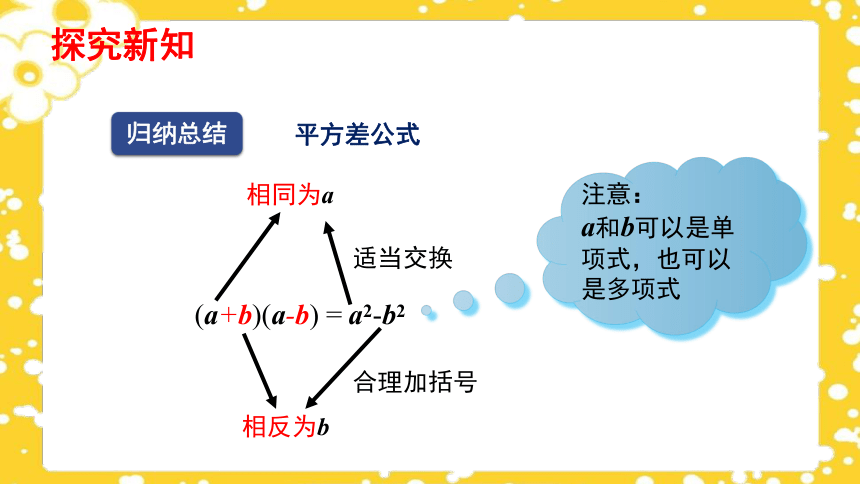 探究新知

归纳总结

平方差公式

相同为$a$

适当交换

$(a+b)(a-b) = a^2-b^2$

合理加括号

相反为$b$

注意：
$a$和$b$可以是单项式，也可以是多项式